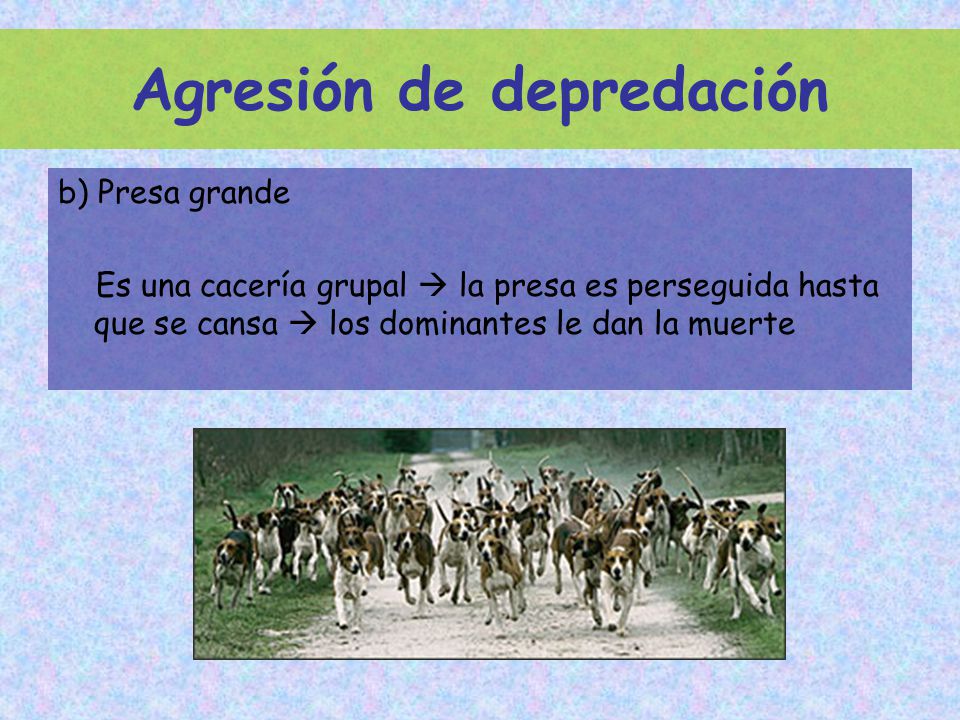 Agresión de depredación

b) Presa grande

Es una cacería grupal → la presa es perseguida hasta que se cansa → los dominantes le dan la muerte